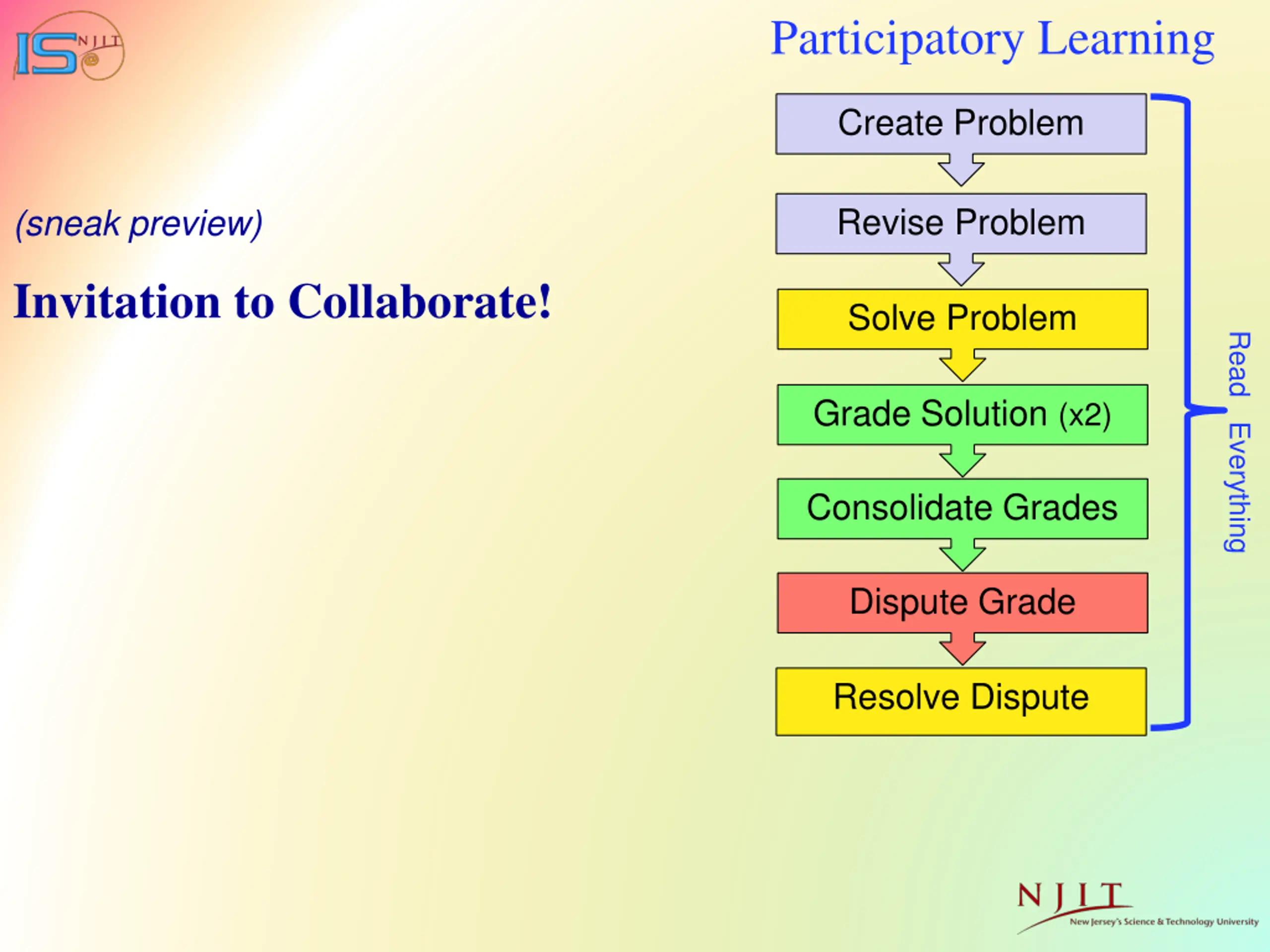 IS NJIT

Participatory Learning

(sneak preview)

Invitation to Collaborate!

Create Problem

Revise Problem

Solve Problem

Grade Solution (x2)

Consolidate Grades

Dispute Grade

Resolve Dispute

Read Everything

NJIT
New Jersey's Science & Technology University